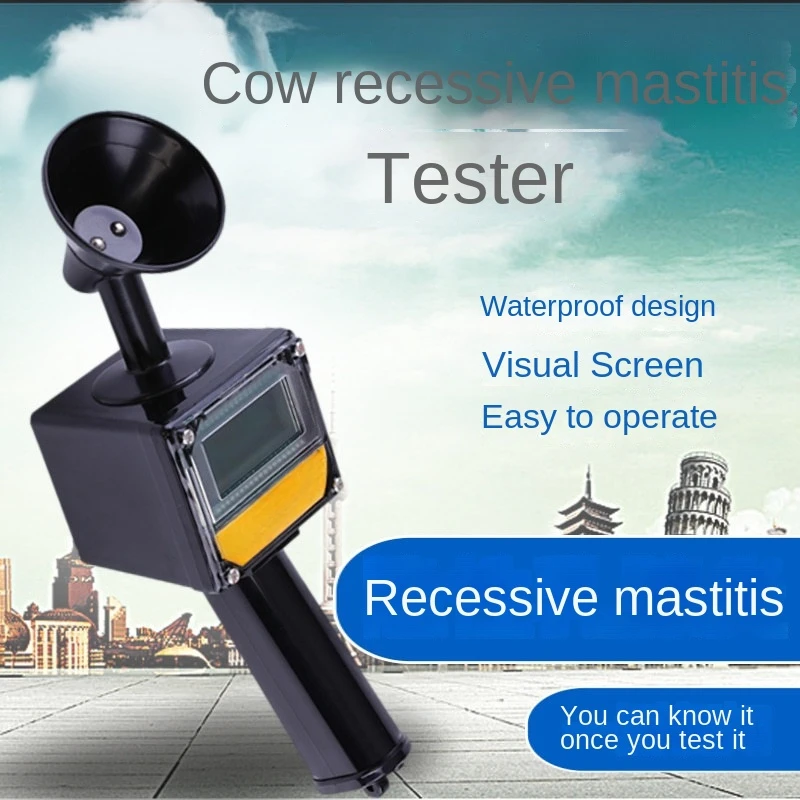 Cow recessive mastitis
Tester

Waterproof design
Visual Screen
Easy to operate

Recessive mastitis

You can know it once you test it